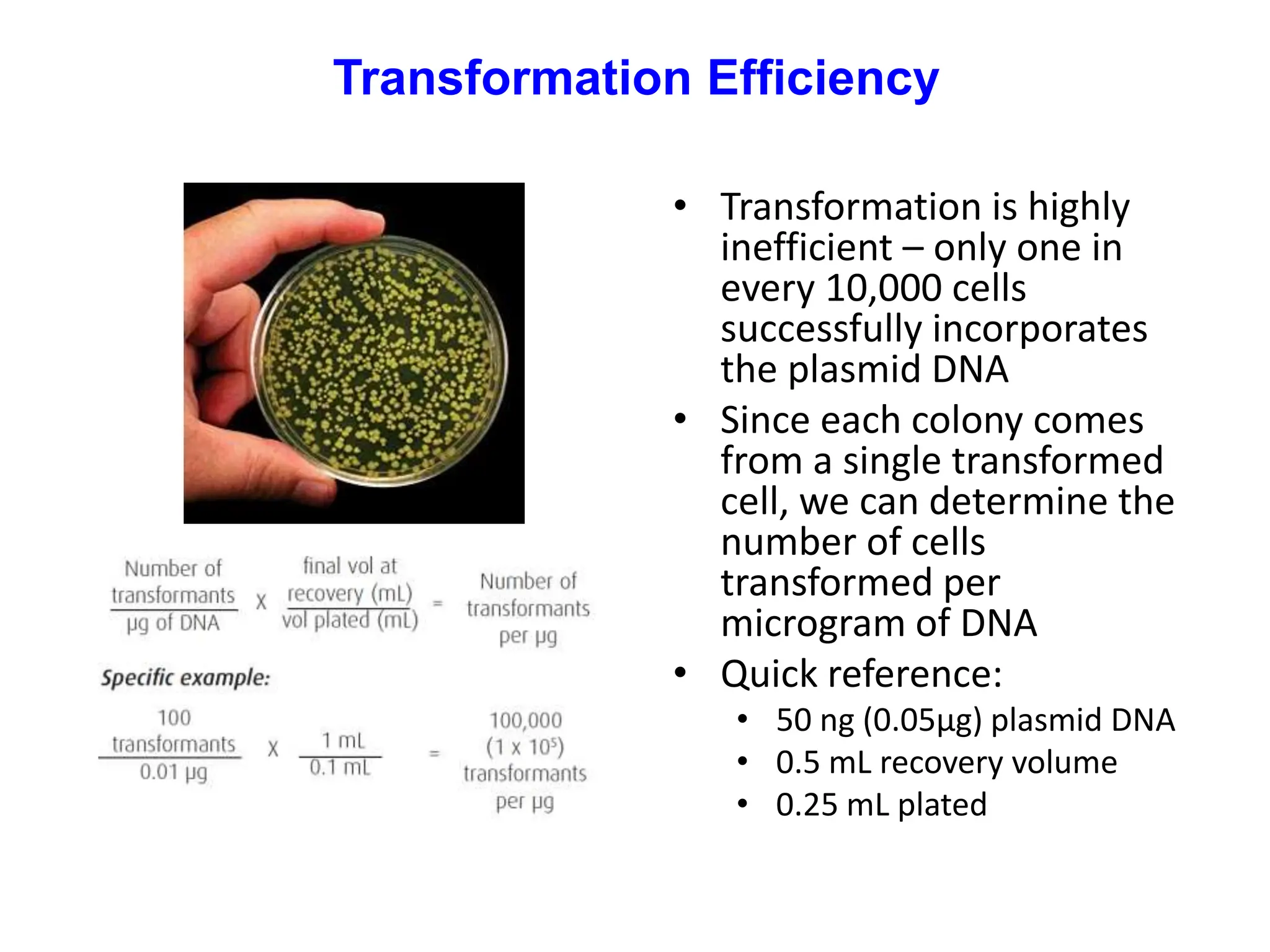 Transformation Efficiency

$\frac{\text{Number of transformants}}{\text{µg of DNA}}$ X $\frac{\text{final vol at recovery (mL)}}{\text{vol plated (mL)}}$ = Number of transformants per µg

Specific example:

$\frac{\text{100 transformants}}{\text{0.01 µg}}$ X $\frac{\text{1 mL}}{\text{0.1 mL}}$ = 100,000 ($1 \times 10^5$) transformants per µg

• Transformation is highly inefficient – only one in every 10,000 cells successfully incorporates the plasmid DNA
• Since each colony comes from a single transformed cell, we can determine the number of cells transformed per microgram of DNA
• Quick reference:
  • 50 ng (0.05µg) plasmid DNA
  • 0.5 mL recovery volume
  • 0.25 mL plated